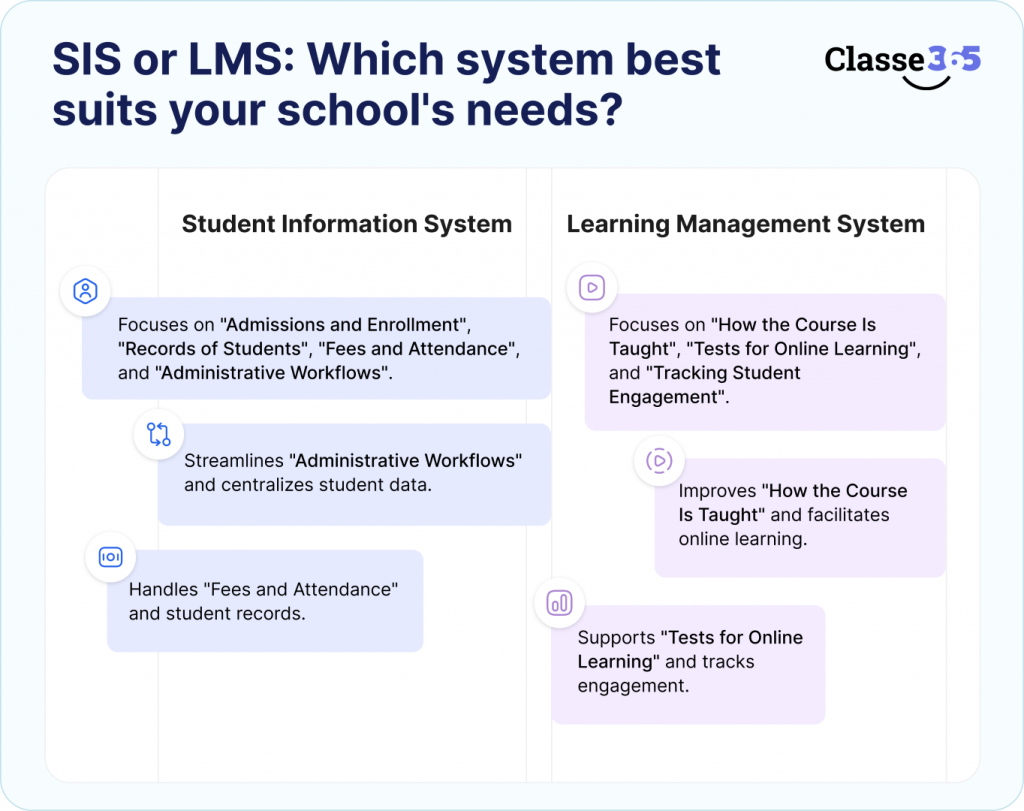 SIS or LMS: Which system best suits your school's needs?

Classe365

Student Information System

Focuses on "Admissions and Enrollment", "Records of Students", "Fees and Attendance", and "Administrative Workflows".

Streamlines "Administrative Workflows" and centralizes student data.

Handles "Fees and Attendance" and student records.

Learning Management System

Focuses on "How the Course Is Taught", "Tests for Online Learning", and "Tracking Student Engagement".

Improves "How the Course Is Taught" and facilitates online learning.

Supports "Tests for Online Learning" and tracks engagement.